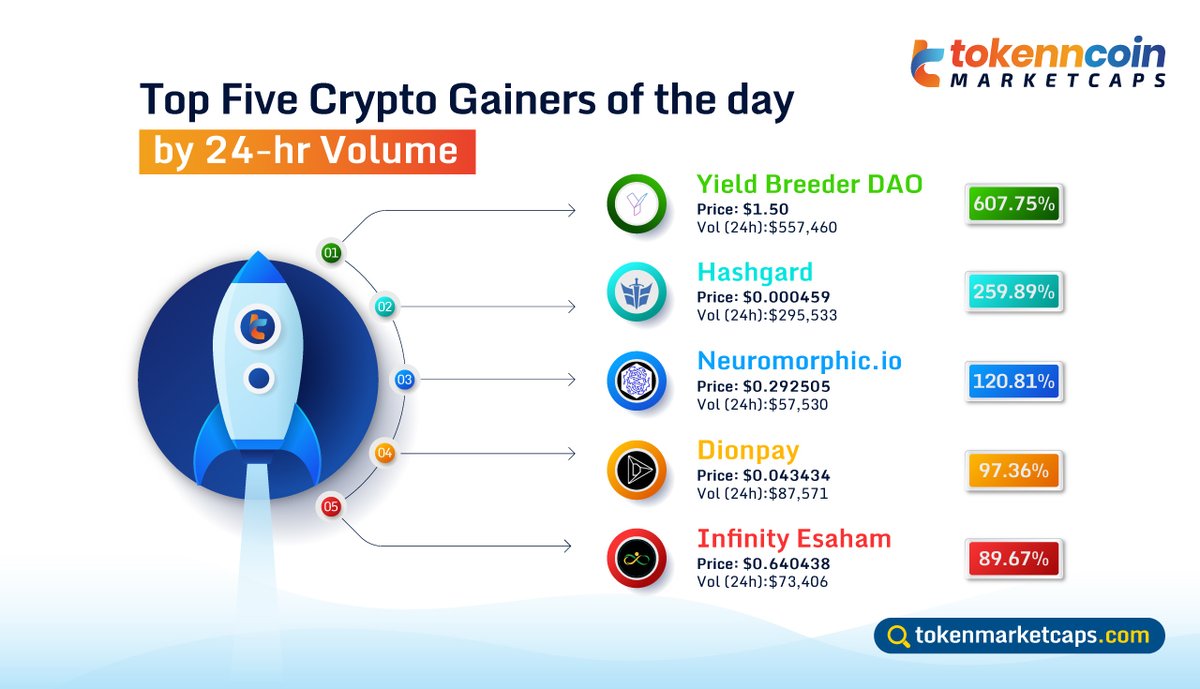 tokenncoin
MARKETCAPS

Top Five Crypto Gainers of the day
by 24-hr Volume

01
Yield Breeder DAO
Price: $1.50
Vol (24h):$557,460
607.75%

02
Hashgard
Price: $0.000459
Vol (24h):$295,533
259.89%

03
Neuromorphic.io
Price: $0.292505
Vol (24h):$57,530
120.81%

04
Dionpay
Price: $0.043434
Vol (24h):$87,571
97.36%

05
Infinity Esaham
Price: $0.640438
Vol (24h):$73,406
89.67%

tokenmarketcaps.com